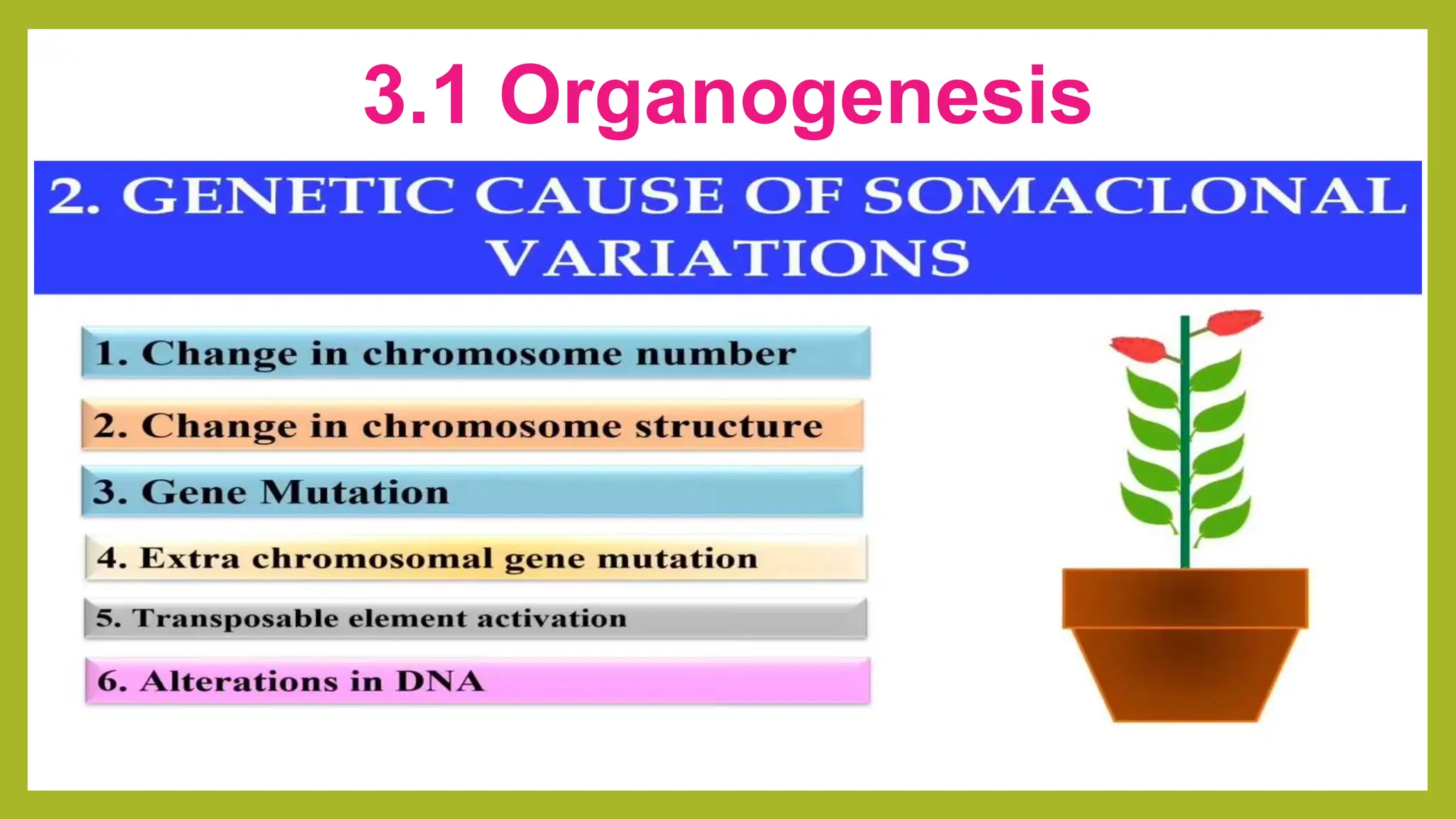 3.1 Organogenesis

2. GENETIC CAUSE OF SOMACLONAL VARIATIONS

1. Change in chromosome number

2. Change in chromosome structure

3. Gene Mutation

4. Extra chromosomal gene mutation

5. Transposable element activation

6. Alterations in DNA